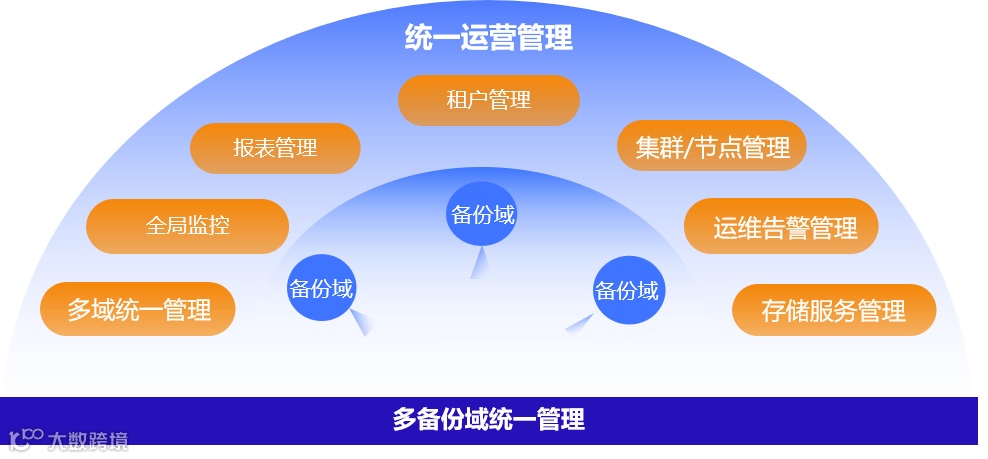 统一运营管理

租户管理

报表管理

集群/节点管理

全局监控

运维告警管理

多域统一管理

存储服务管理

备份域

备份域

备份域

多备份域统一管理

大数跨境